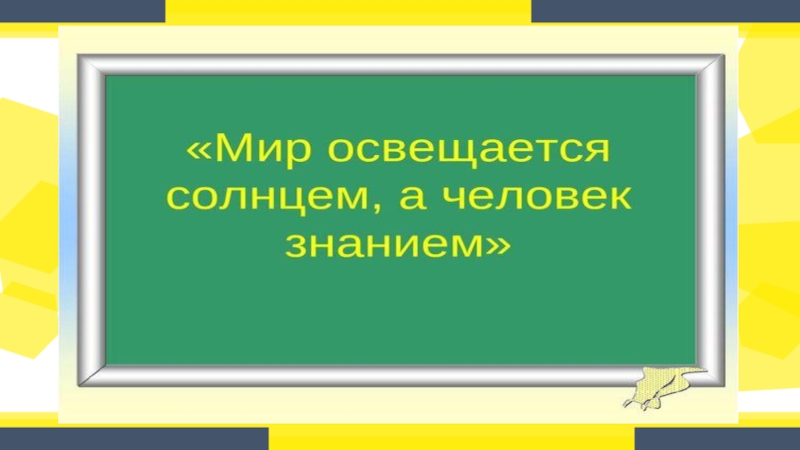 «Мир освещается солнцем, а человек знанием»